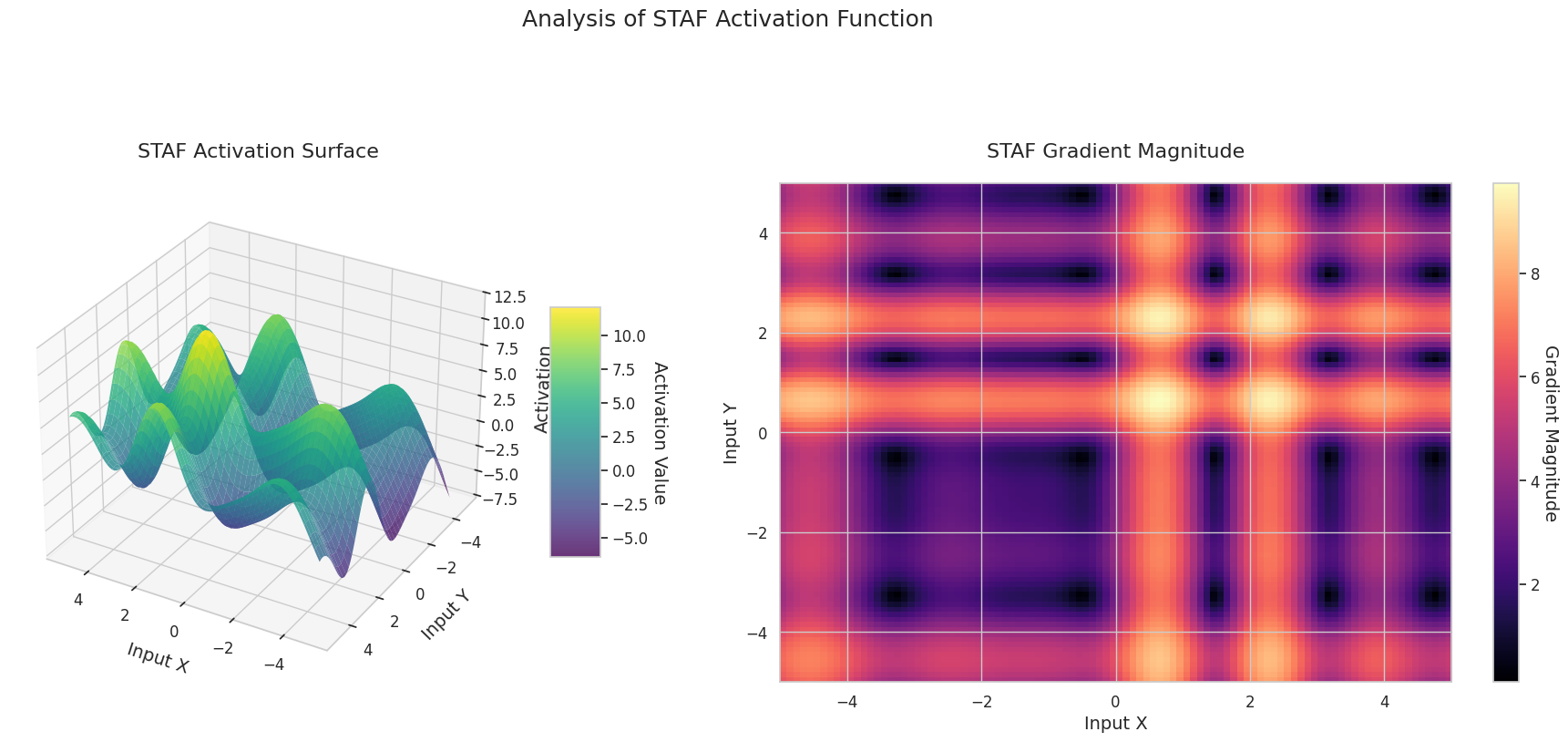 Analysis of STAF Activation Function

STAF Activation Surface

12.5
10.0
7.5
5.0
2.5
0.0
−2.5
−5.0
−7.5

Activation

10.0
7.5
5.0
2.5
0.0
−2.5
−5.0

Activation Value

4
2
0
−2
−4
Input X

−4
−2
0
2
4
Input Y

STAF Gradient Magnitude

4
2
0
−2
−4
Input Y

−4
−2
0
2
4
Input X

8
6
4
2
Gradient Magnitude